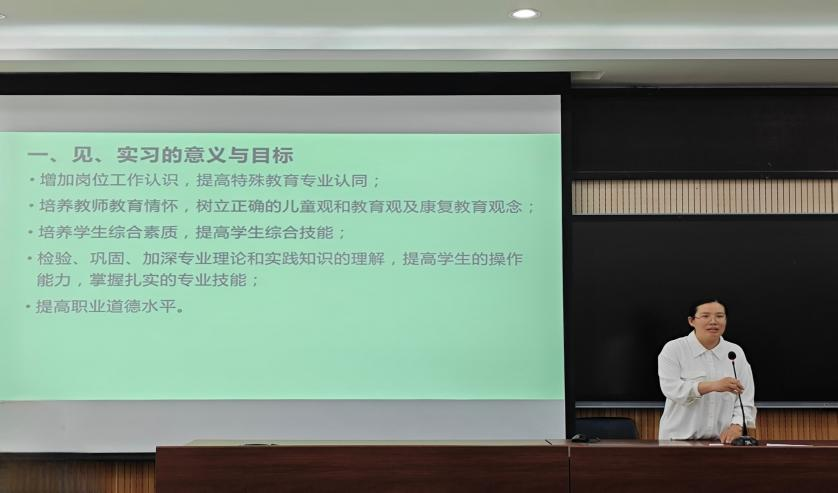 一、见、实习的意义与目标

• 增加岗位工作认识，提高特殊教育专业认同；

• 培养教师教育情怀，树立正确的儿童观和教育观及康复教育观念；

• 培养学生综合素质，提高学生综合技能；

• 检验、巩固、加深专业理论和实践知识的理解，提高学生的操作能力，掌握扎实的专业技能；

• 提高职业道德水平。